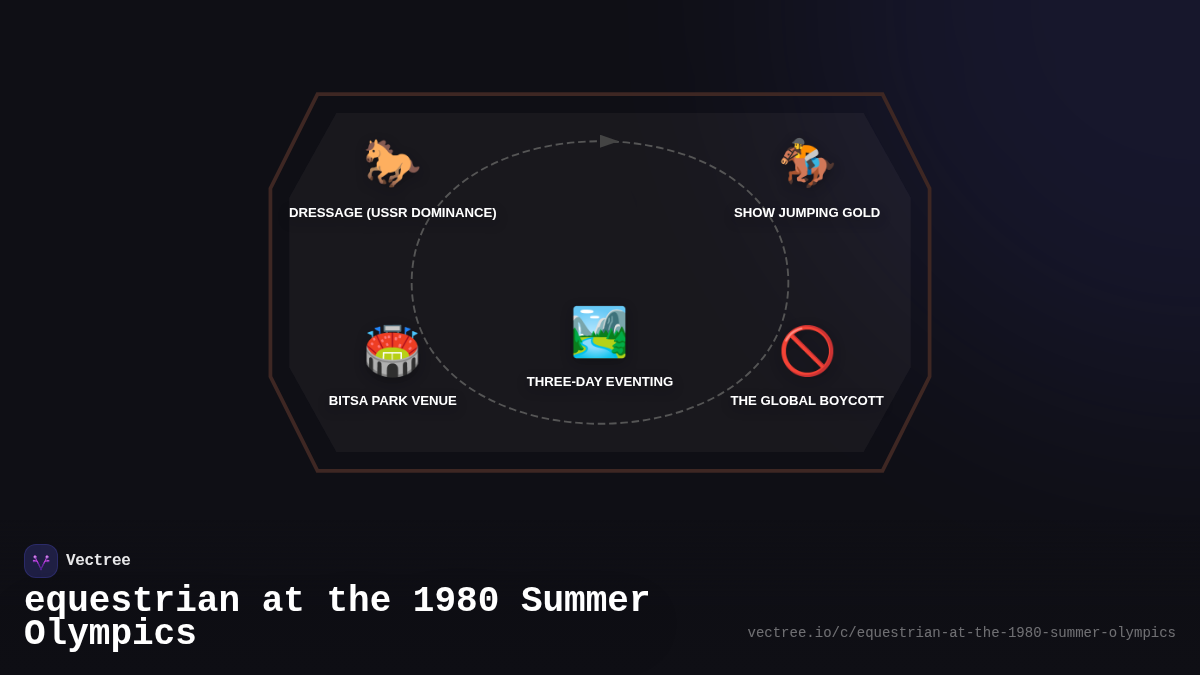 DRESSAGE (USSR DOMINANCE)

SHOW JUMPING GOLD

BITSA PARK VENUE

THREE-DAY EVENTING

THE GLOBAL BOYCOTT

Vectree

equestrian at the 1980 Summer Olympics

vectree.io/c/equestrian-at-the-1980-summer-olympics